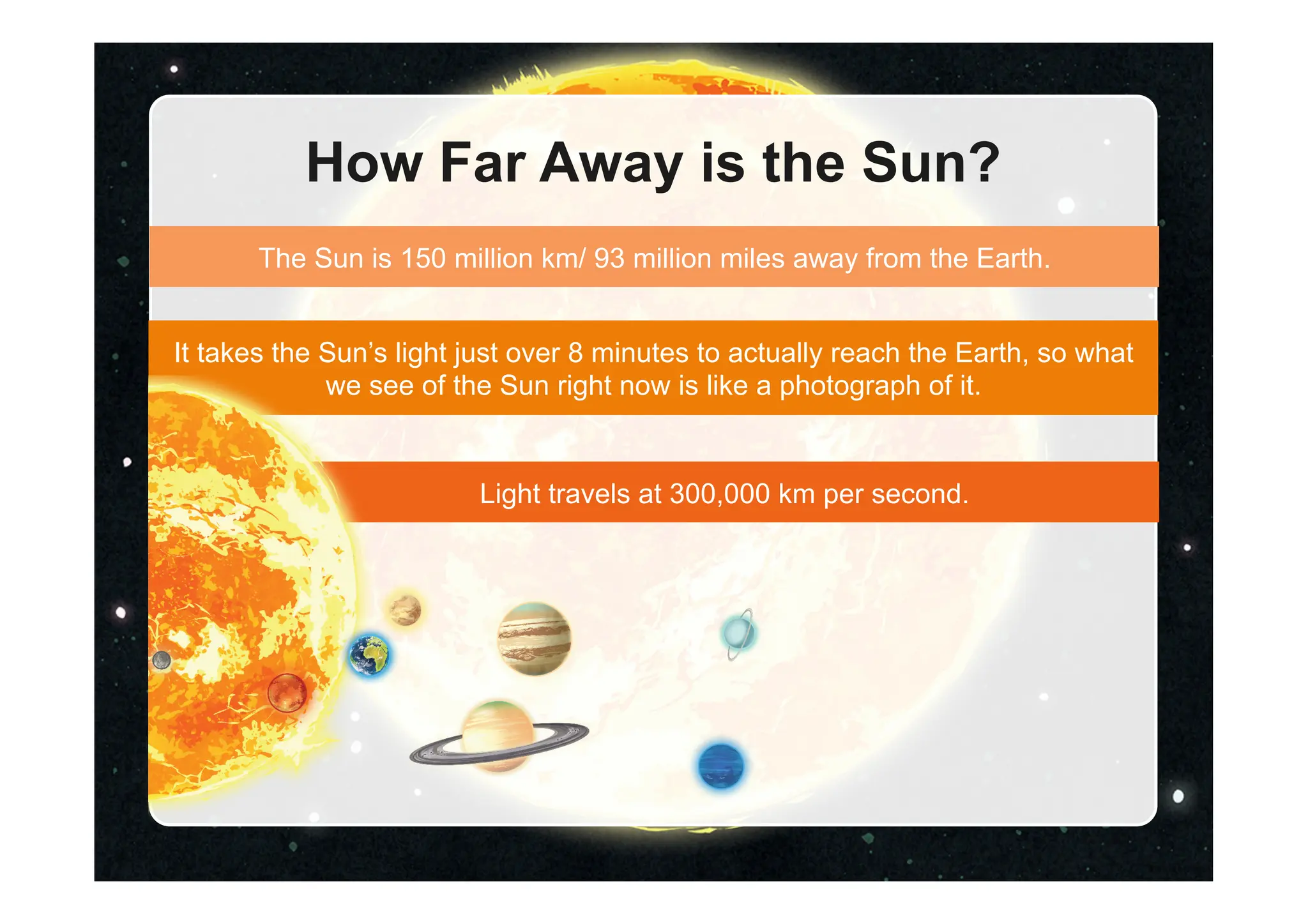 How Far Away is the Sun?

The Sun is 150 million km/ 93 million miles away from the Earth.

It takes the Sun's light just over 8 minutes to actually reach the Earth, so what we see of the Sun right now is like a photograph of it.

Light travels at 300,000 km per second.